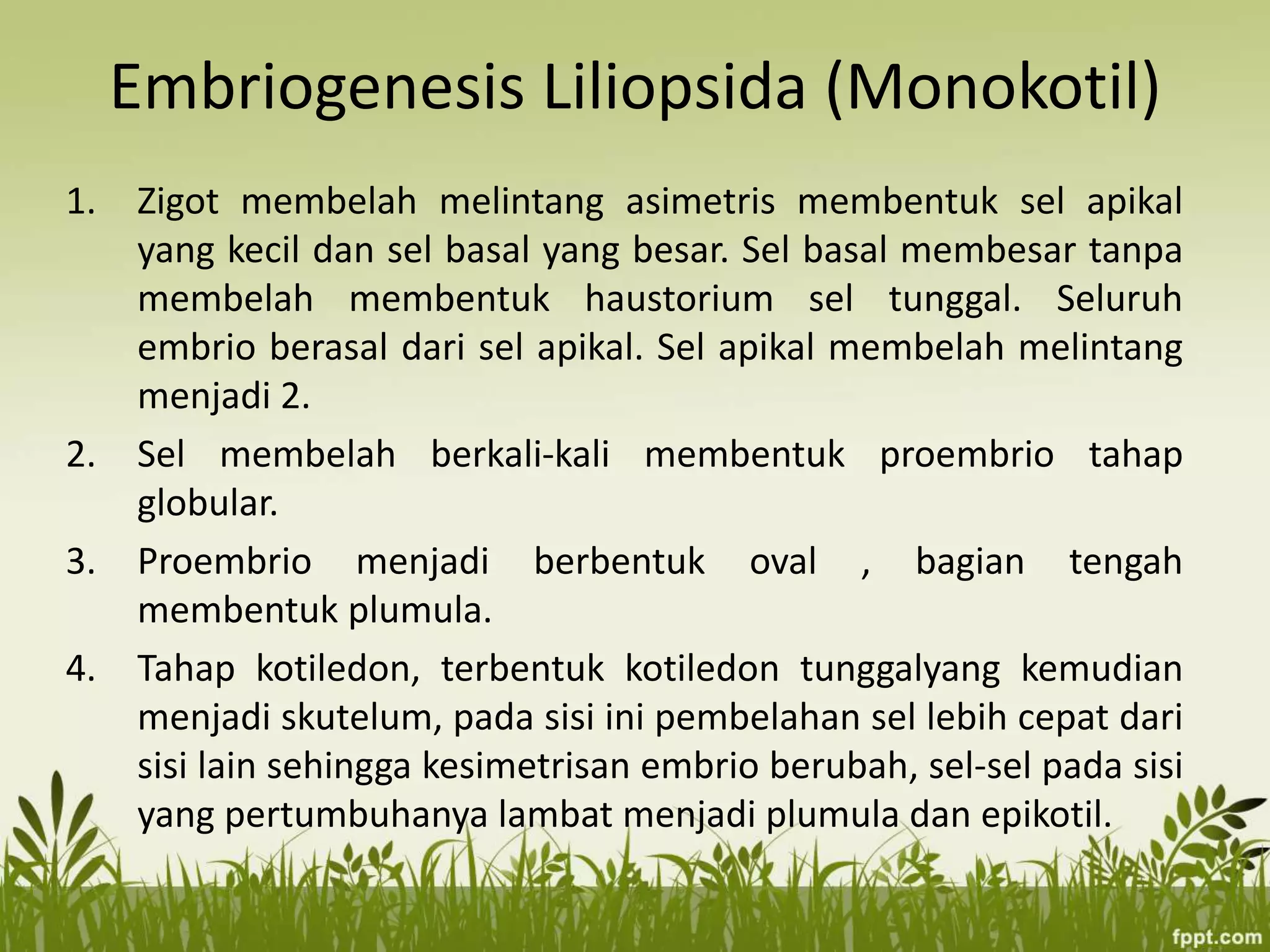 Embriogenesis Liliopsida (Monokotil)

1. Zigot membelah melintang asimetris membentuk sel apikal yang kecil dan sel basal yang besar. Sel basal membesar tanpa membelah membentuk haustorium sel tunggal. Seluruh embrio berasal dari sel apikal. Sel apikal membelah melintang menjadi 2.

2. Sel membelah berkali-kali membentuk proembrio tahap globular.

3. Proembrio menjadi berbentuk oval , bagian tengah membentuk plumula.

4. Tahap kotiledon, terbentuk kotiledon tunggalyang kemudian menjadi skutelum, pada sisi ini pembelahan sel lebih cepat dari sisi lain sehingga kesimetrisan embrio berubah, sel-sel pada sisi yang pertumbuhanya lambat menjadi plumula dan epikotil.

fppt.com